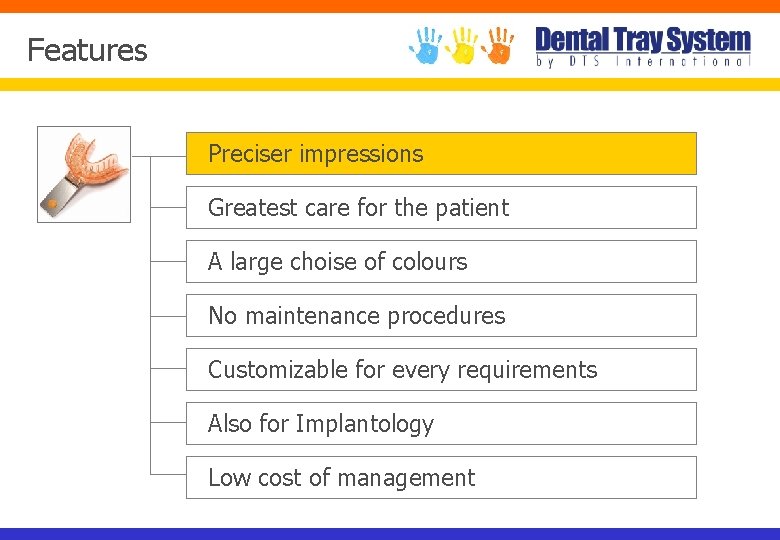 Features

Dental Tray System
by DTS International

Preciser impressions

Greatest care for the patient

A large choise of colours

No maintenance procedures

Customizable for every requirements

Also for Implantology

Low cost of management